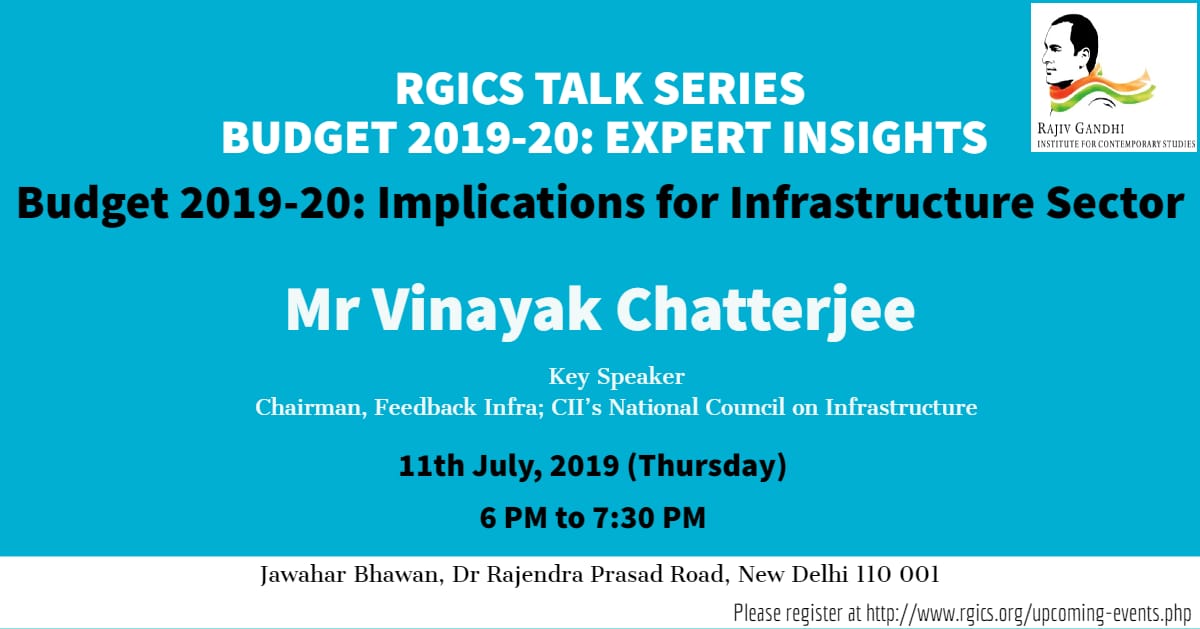 RAJIV GANDHI
INSTITUTE FOR CONTEMPORARY STUDIES

RGICS TALK SERIES
BUDGET 2019-20: EXPERT INSIGHTS

Budget 2019-20: Implications for Infrastructure Sector

Mr Vinayak Chatterjee

Key Speaker
Chairman, Feedback Infra; CII's National Council on Infrastructure

11th July, 2019 (Thursday)

6 PM to 7:30 PM

Jawahar Bhawan, Dr Rajendra Prasad Road, New Delhi 110 001

Please register at http://www.rgics.org/upcoming-events.php